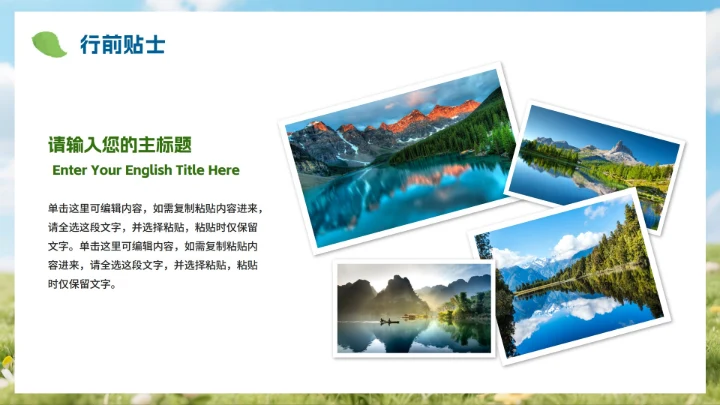 行前贴士

请输入您的主标题

Enter Your English Title Here

单击这里可编辑内容，如需复制粘贴内容进来，请全选这段文字，并选择粘贴，粘贴时仅保留文字。单击这里可编辑内容，如需复制粘贴内容进来，请全选这段文字，并选择粘贴，粘贴时仅保留文字。